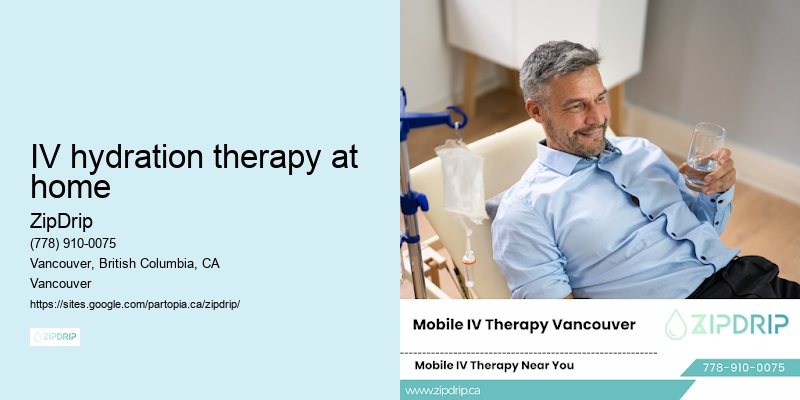 IV hydration therapy at home

ZipDrip

(778) 910-0075

Vancouver, British Columbia, CA

Vancouver

https://sites.google.com/partopia.ca/zipdrip/

ZIPDRIP

Mobile IV Therapy Vancouver

ZIPDRIP

Mobile IV Therapy Near You

778-910-0075

www.zipdrip.ca